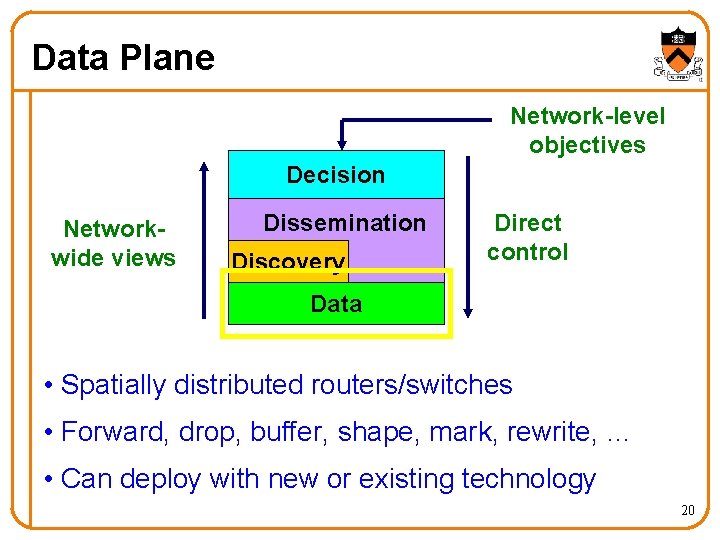 Data Plane

Network-level objectives

Decision

Dissemination

Discovery

Data

Network-wide views

Direct control

• Spatially distributed routers/switches

• Forward, drop, buffer, shape, mark, rewrite, …

• Can deploy with new or existing technology

20